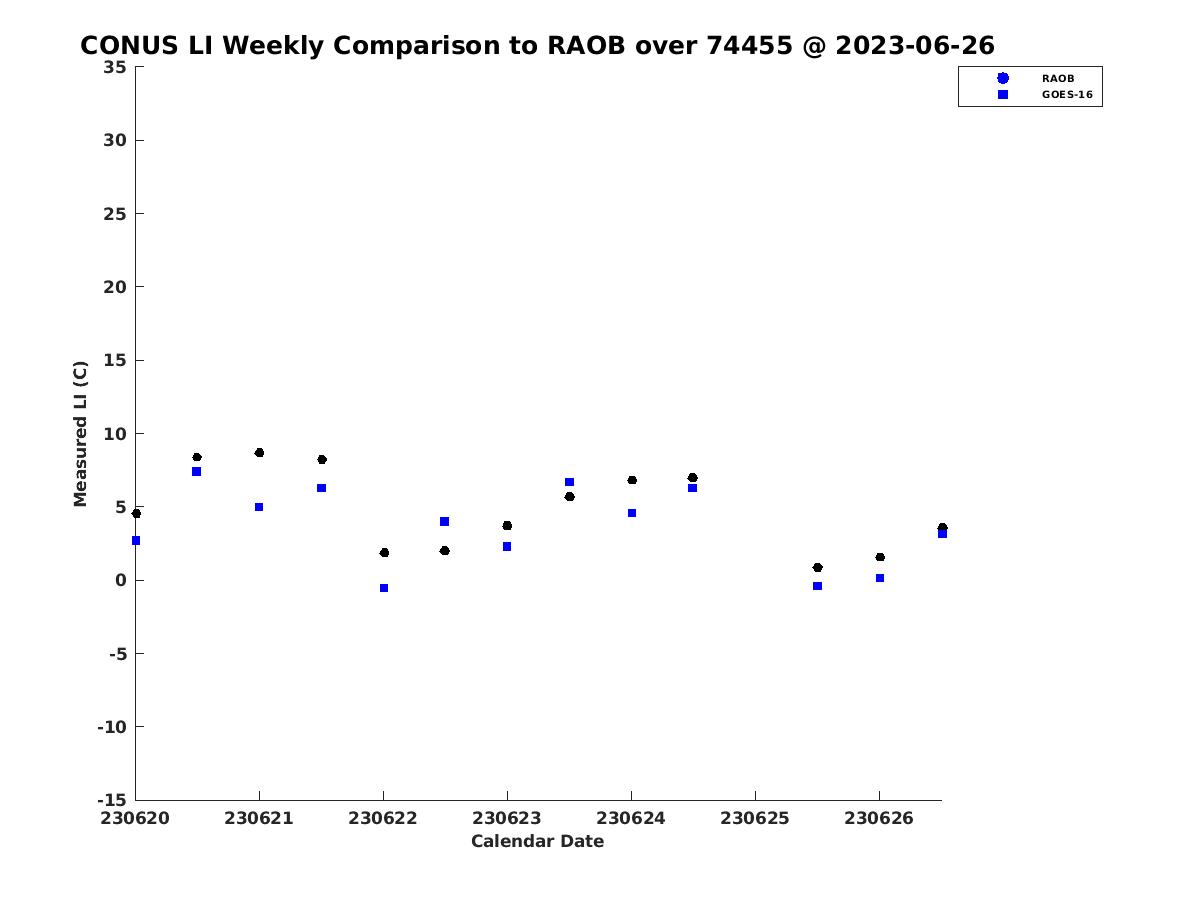 CONUS LI Weekly Comparison to RAOB over 74455 @ 2023-06-26

RAOB
GOES-16

Measured LI (C)

35
30
25
20
15
10
5
0
-5
-10
-15

230620 230621 230622 230623 230624 230625 230626

Calendar Date